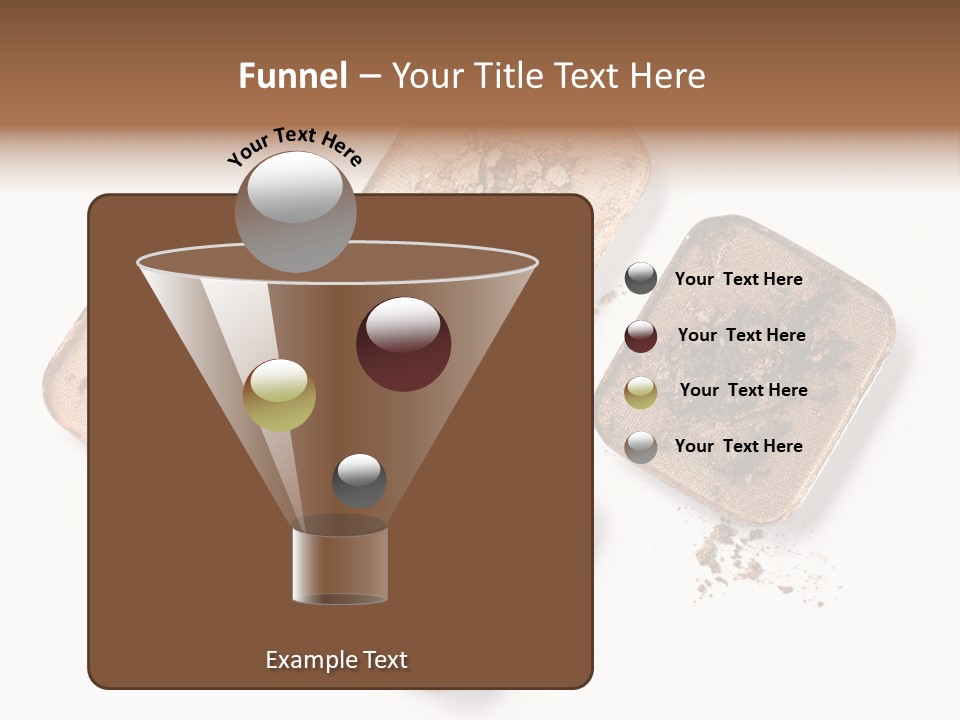 Funnel – Your Title Text Here

Your Text Here

Your Text Here

Your Text Here

Your Text Here

Your Text Here

Example Text